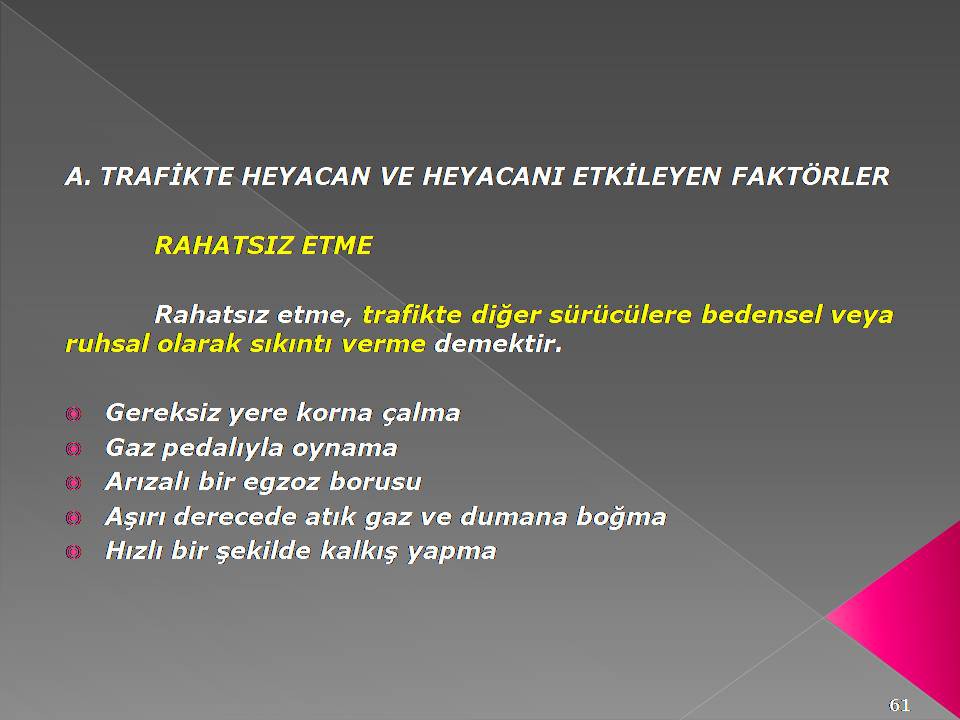 A. TRAFİKTE HEYACAN VE HEYACANI ETKİLEYEN FAKTÖRLER

RAHATSIZ ETME

Rahatsız etme, trafikte diğer sürücülere bedensel veya ruhsal olarak sıkıntı verme demektir.

Gereksiz yere korna çalma
Gaz pedalıyla oynama
Arızalı bir egzoz borusu
Aşırı derecede atık gaz ve dumana boğma
Hızlı bir şekilde kalkış yapma

61